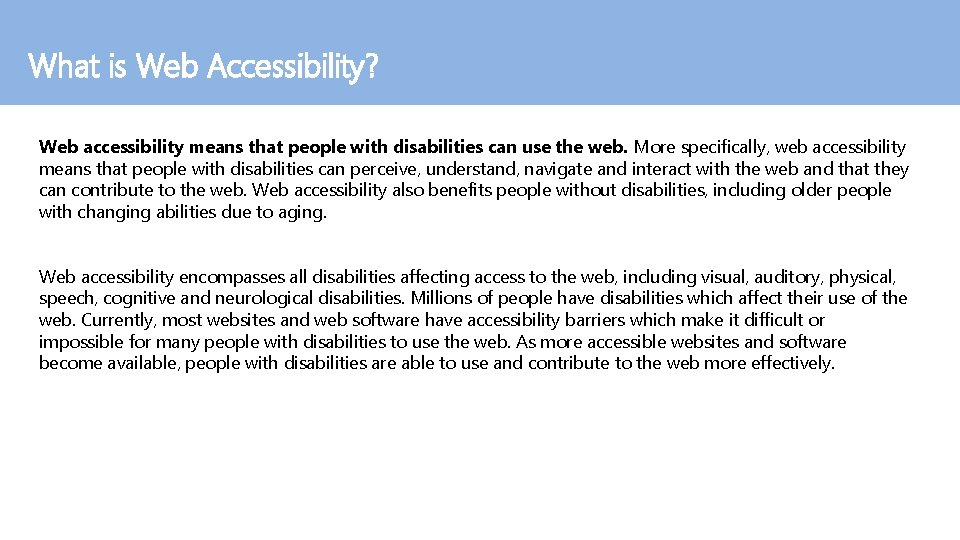 What is Web Accessibility?

Web accessibility means that people with disabilities can use the web. More specifically, web accessibility means that people with disabilities can perceive, understand, navigate and interact with the web and that they can contribute to the web. Web accessibility also benefits people without disabilities, including older people with changing abilities due to aging.

Web accessibility encompasses all disabilities affecting access to the web, including visual, auditory, physical, speech, cognitive and neurological disabilities. Millions of people have disabilities which affect their use of the web. Currently, most websites and web software have accessibility barriers which make it difficult or impossible for many people with disabilities to use the web. As more accessible websites and software become available, people with disabilities are able to use and contribute to the web more effectively.